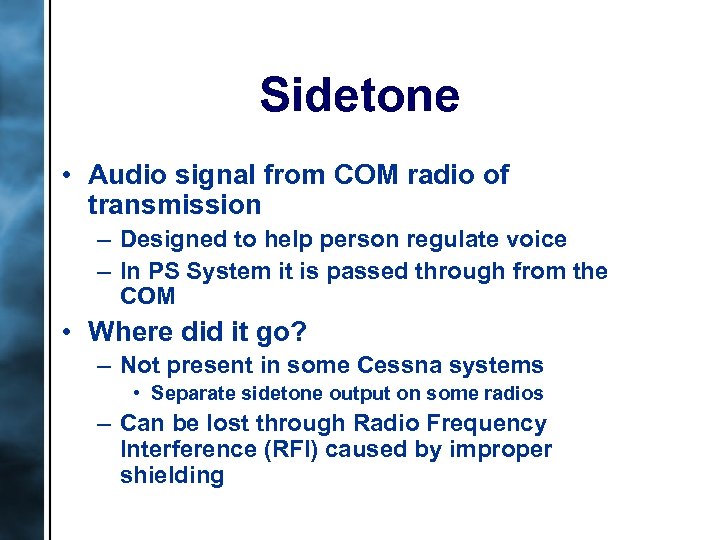 Sidetone

• Audio signal from COM radio of transmission
  – Designed to help person regulate voice
  – In PS System it is passed through from the COM
• Where did it go?
  – Not present in some Cessna systems
    • Separate sidetone output on some radios
  – Can be lost through Radio Frequency Interference (RFI) caused by improper shielding